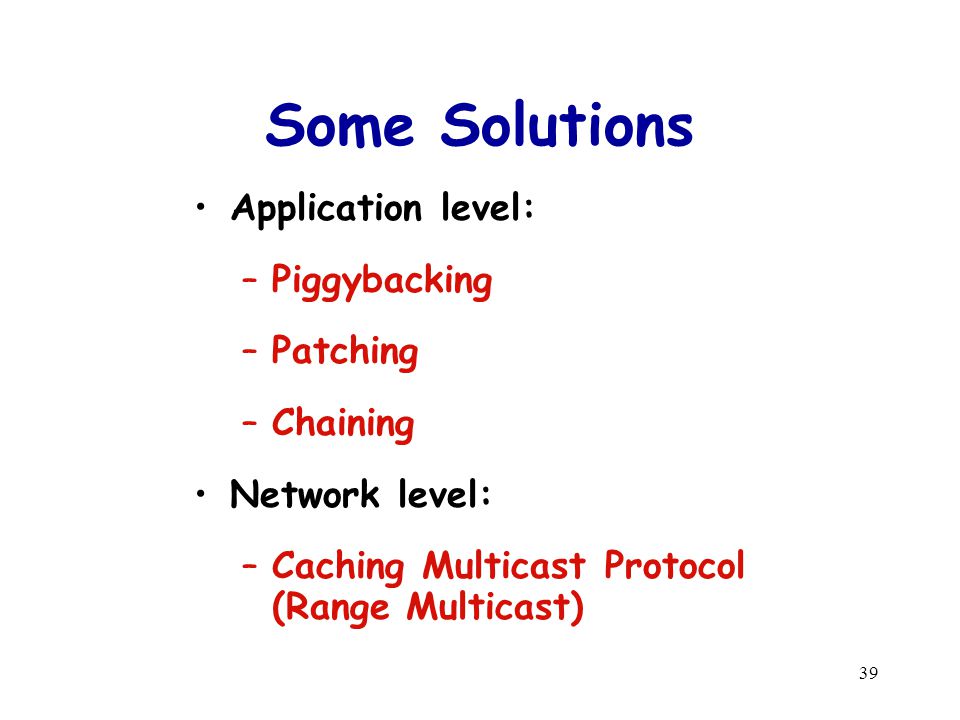 Some Solutions

• Application level:

– Piggybacking

– Patching

– Chaining

• Network level:

– Caching Multicast Protocol (Range Multicast)

39